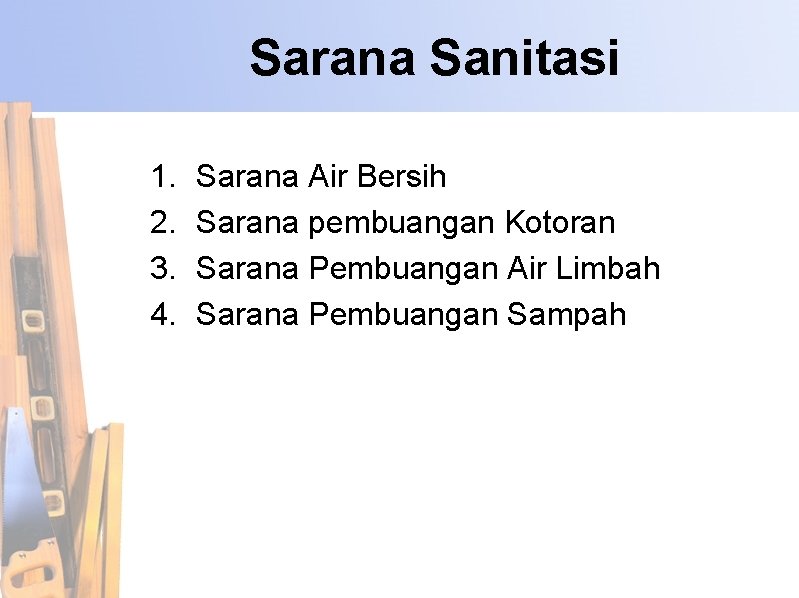 Sarana Sanitasi

1. Sarana Air Bersih
2. Sarana pembuangan Kotoran
3. Sarana Pembuangan Air Limbah
4. Sarana Pembuangan Sampah